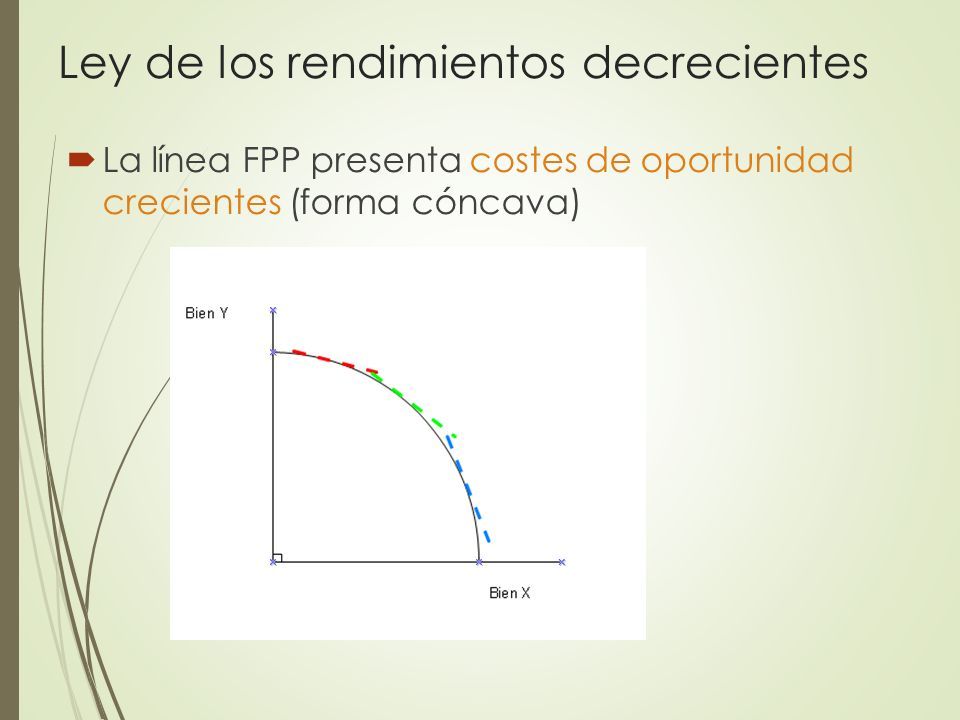 Ley de los rendimientos decrecientes

La línea FPP presenta costes de oportunidad crecientes (forma cóncava)

Bien Y

Bien X